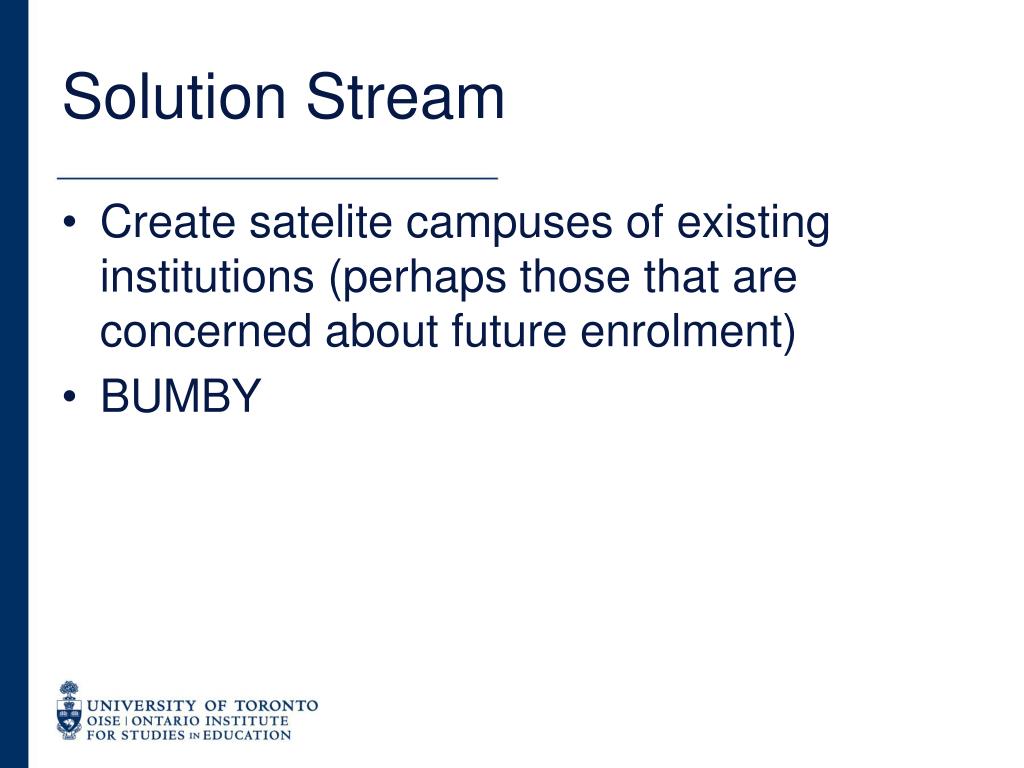 Solution Stream

• Create satelite campuses of existing institutions (perhaps those that are concerned about future enrolment)
• BUMBY

UNIVERSITY OF TORONTO
OISE | ONTARIO INSTITUTE FOR STUDIES IN EDUCATION